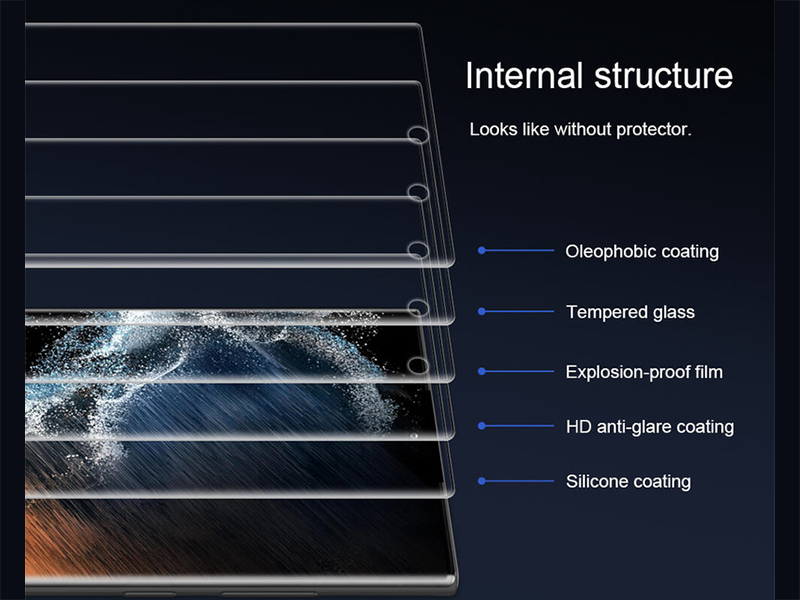 Internal structure

Looks like without protector.

Oleophobic coating

Tempered glass

Explosion-proof film

HD anti-glare coating

Silicone coating